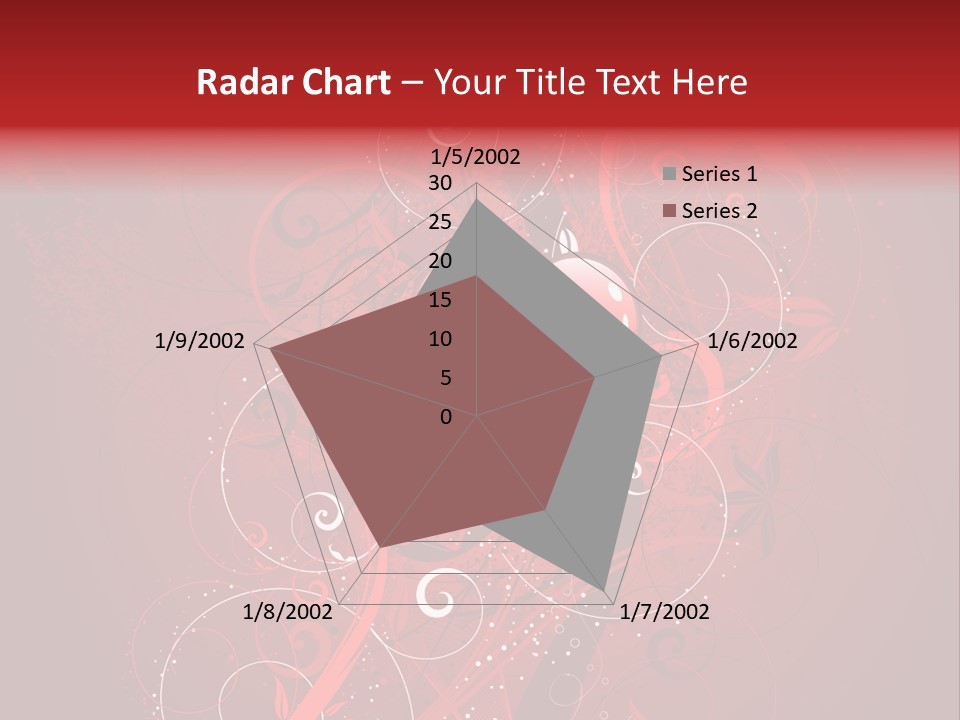 Radar Chart – Your Title Text Here

1/5/2002
30
25
20
15
10
5
0
1/6/2002
1/7/2002
1/8/2002
1/9/2002

Series 1
Series 2